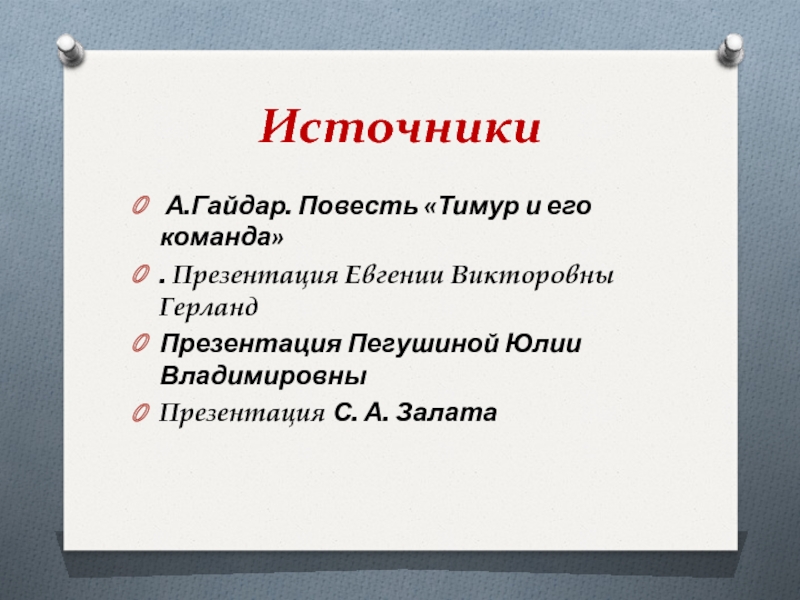 Источники

А.Гайдар. Повесть «Тимур и его команда»

. Презентация Евгении Викторовны Герланд

Презентация Пегушиной Юлии Владимировны

Презентация С. А. Залата